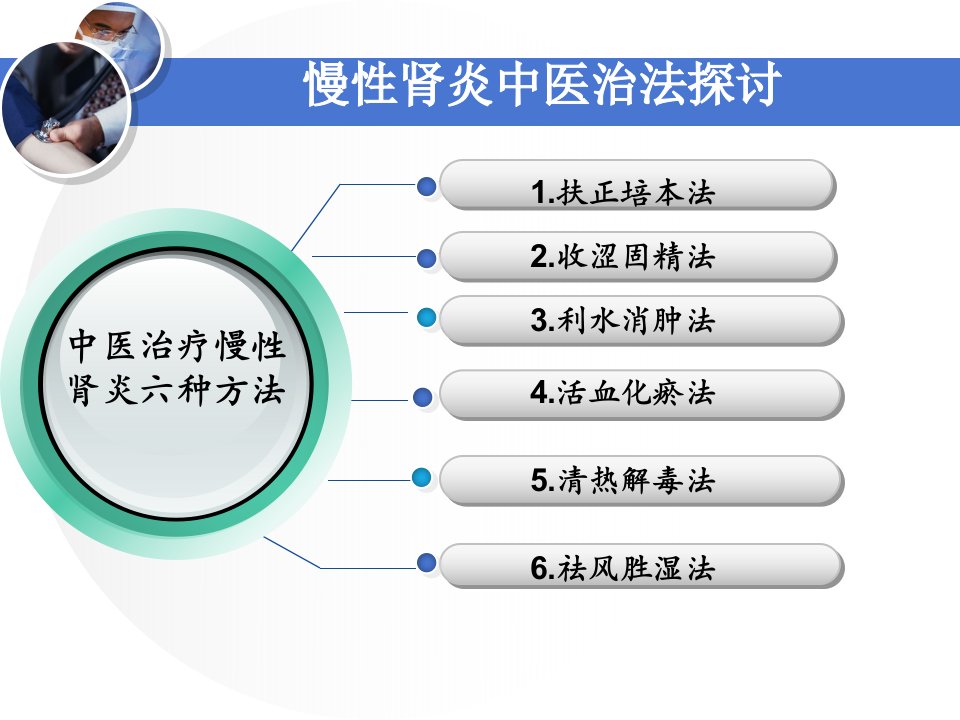 慢性肾炎中医治法探讨

中医治疗慢性肾炎六种方法

1.扶正培本法

2.收涩固精法

3.利水消肿法

4.活血化瘀法

5.清热解毒法

6.祛风胜湿法